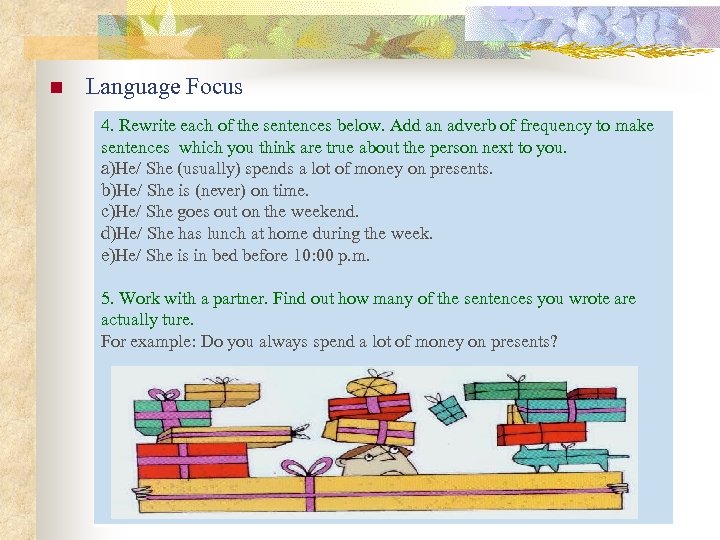 Language Focus

4. Rewrite each of the sentences below. Add an adverb of frequency to make sentences which you think are true about the person next to you.
a)He/ She (usually) spends a lot of money on presents.
b)He/ She is (never) on time.
c)He/ She goes out on the weekend.
d)He/ She has lunch at home during the week.
e)He/ She is in bed before 10:00 p.m.

5. Work with a partner. Find out how many of the sentences you wrote are actually ture.
For example: Do you always spend a lot of money on presents?